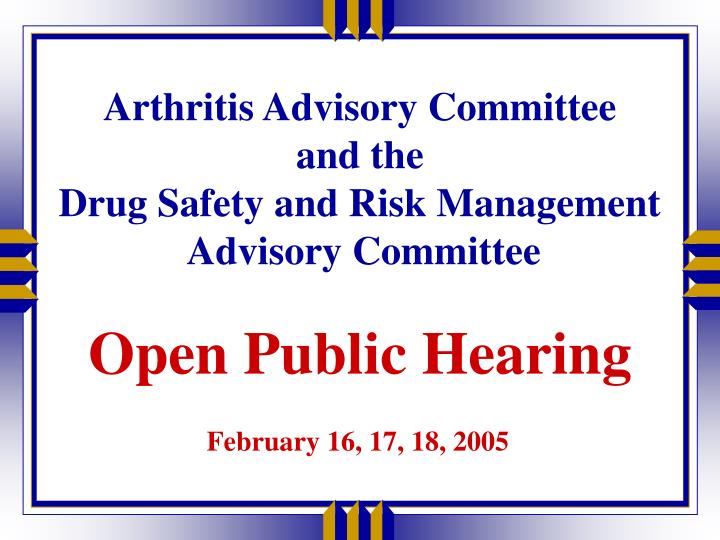 Arthritis Advisory Committee
and the
Drug Safety and Risk Management Advisory Committee

Open Public Hearing

February 16, 17, 18, 2005